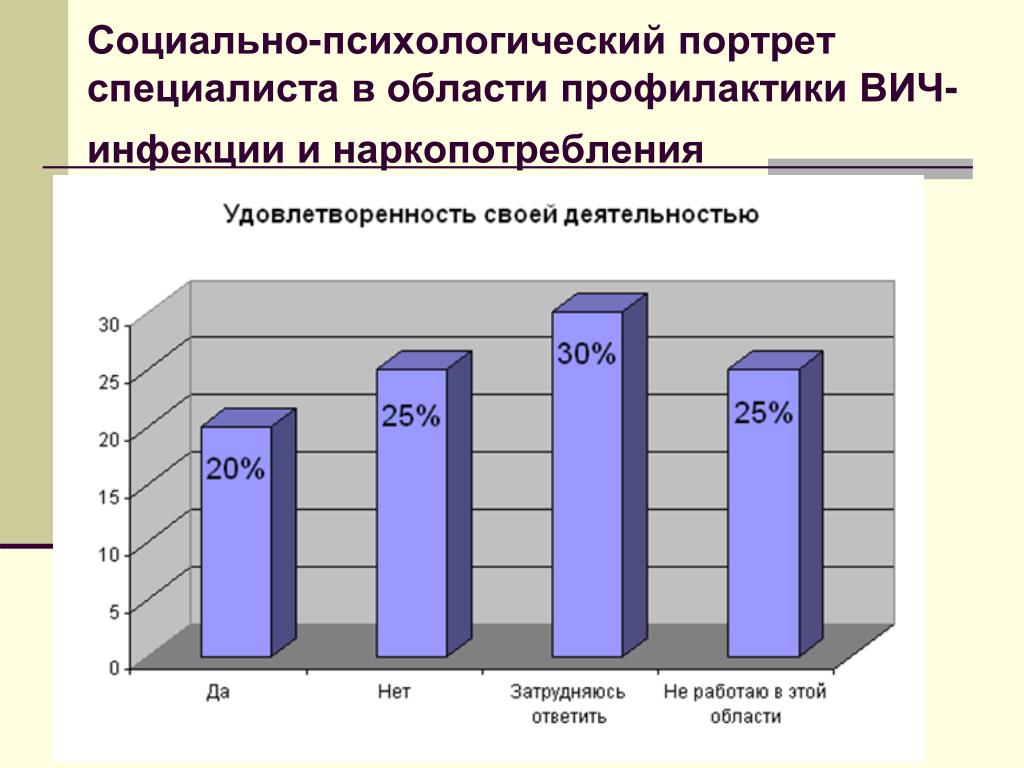 Социально-психологический портрет специалиста в области профилактики ВИЧ-инфекции и наркопотребления

Удовлетворенность своей деятельностью

30
25
20
15
10
5
0

20%
25%
30%
25%

Да
Нет
Затрудняюсь ответить
Не работаю в этой области